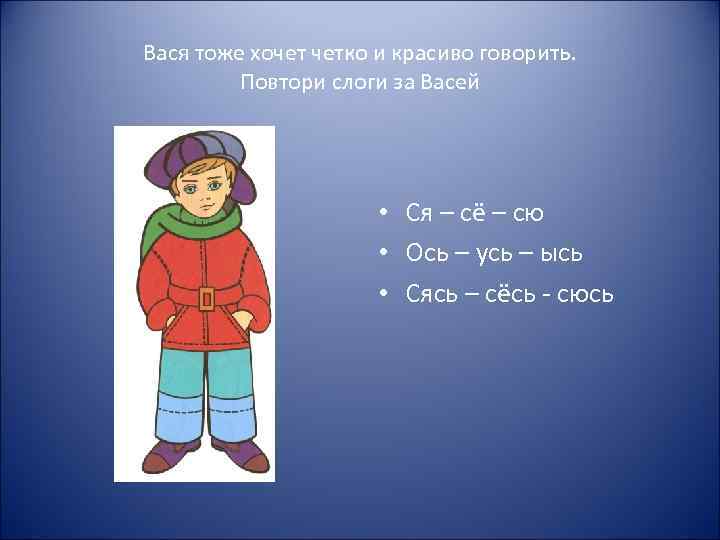 Вася тоже хочет четко и красиво говорить.
Повтори слоги за Васей

• Ся – сё – сю
• Ось – усь – ысь
• Сясь – сёсь - сюсь